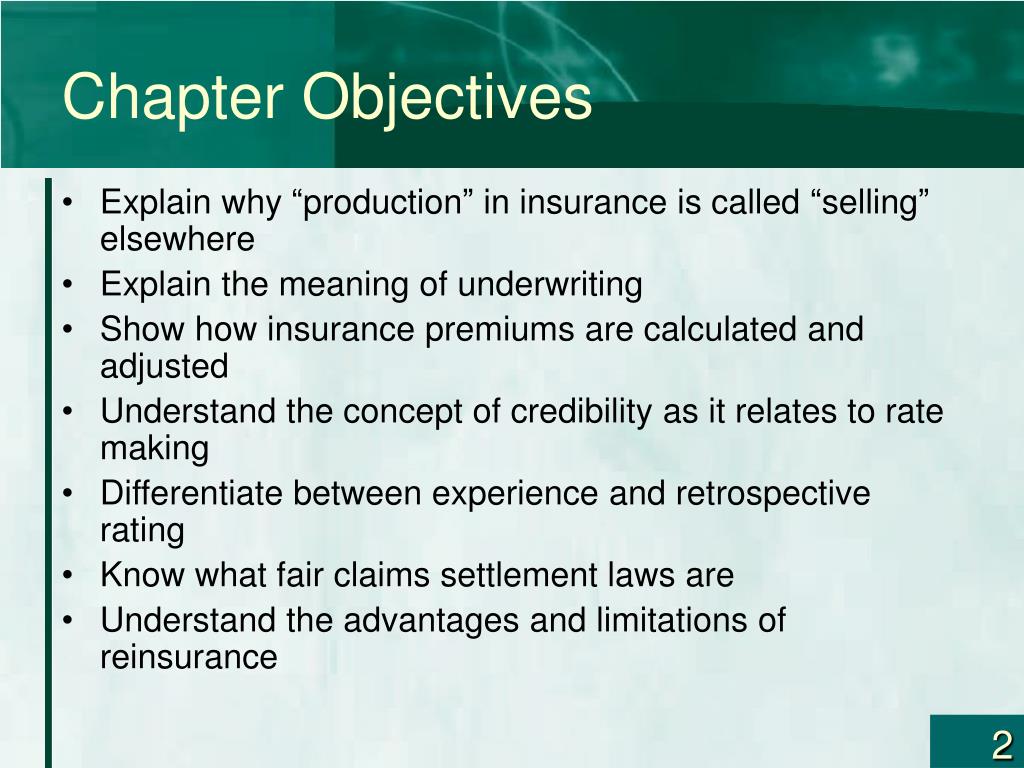 Chapter Objectives

• Explain why “production” in insurance is called “selling” elsewhere
• Explain the meaning of underwriting
• Show how insurance premiums are calculated and adjusted
• Understand the concept of credibility as it relates to rate making
• Differentiate between experience and retrospective rating
• Know what fair claims settlement laws are
• Understand the advantages and limitations of reinsurance

2